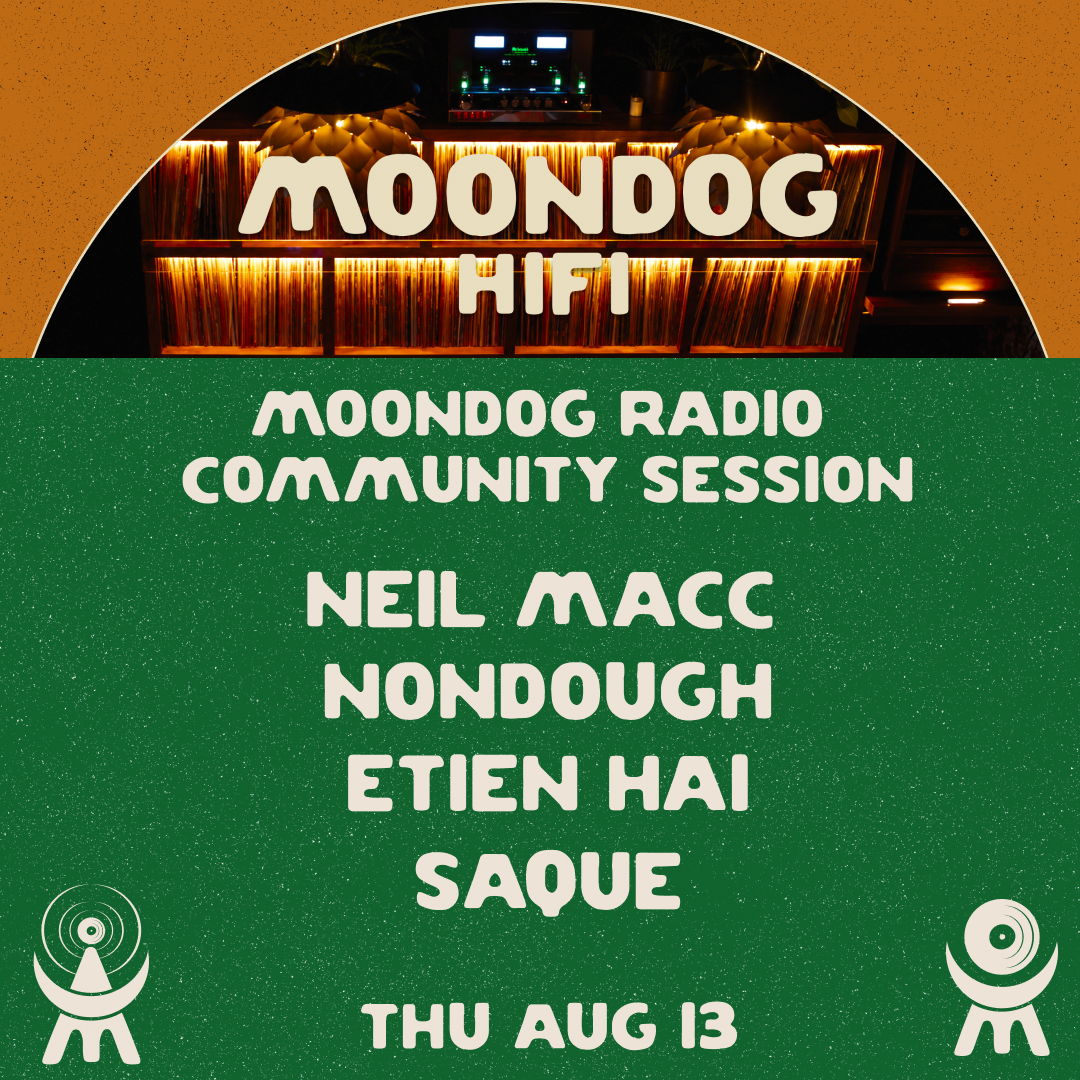 MOONDOG HIFI

MOONDOG RADIO COMMUNITY SESSION

NEIL MACC
NONDOUGH
ETIEN HAI
SAQUE

THU AUG 13